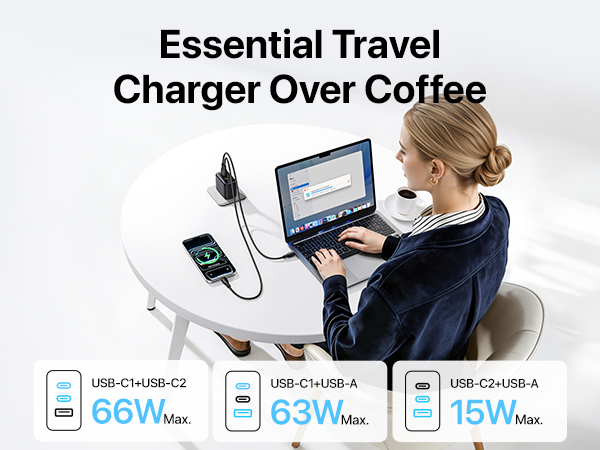 Essential Travel Charger Over Coffee

USB-C1+USB-C2
66W Max.

USB-C1+USB-A
63W Max.

USB-C2+USB-A
15W Max.